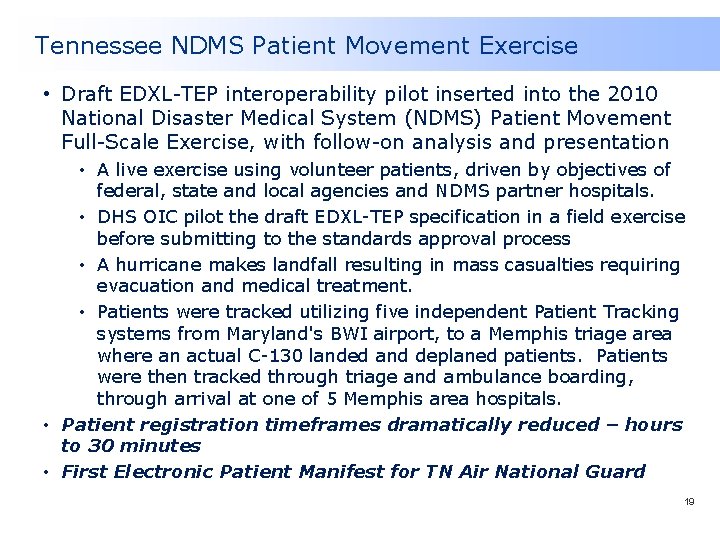 Tennessee NDMS Patient Movement Exercise

• Draft EDXL-TEP interoperability pilot inserted into the 2010 National Disaster Medical System (NDMS) Patient Movement Full-Scale Exercise, with follow-on analysis and presentation

• A live exercise using volunteer patients, driven by objectives of federal, state and local agencies and NDMS partner hospitals.

• DHS OIC pilot the draft EDXL-TEP specification in a field exercise before submitting to the standards approval process

• A hurricane makes landfall resulting in mass casualties requiring evacuation and medical treatment.

• Patients were tracked utilizing five independent Patient Tracking systems from Maryland's BWI airport, to a Memphis triage area where an actual C-130 landed and deplaned patients. Patients were then tracked through triage and ambulance boarding, through arrival at one of 5 Memphis area hospitals.

• Patient registration timeframes dramatically reduced – hours to 30 minutes

• First Electronic Patient Manifest for TN Air National Guard

19